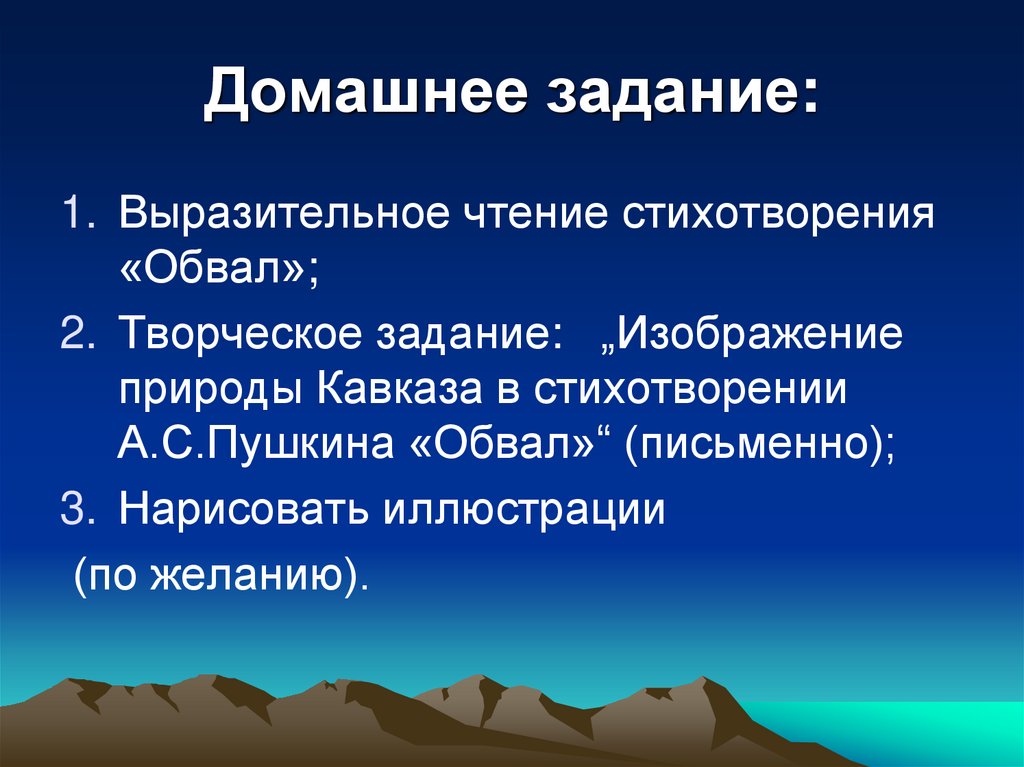 Домашнее задание:

1. Выразительное чтение стихотворения «Обвал»;
2. Творческое задание: „Изображение природы Кавказа в стихотворении А.С.Пушкина «Обвал»“ (письменно);
3. Нарисовать иллюстрации
(по желанию).